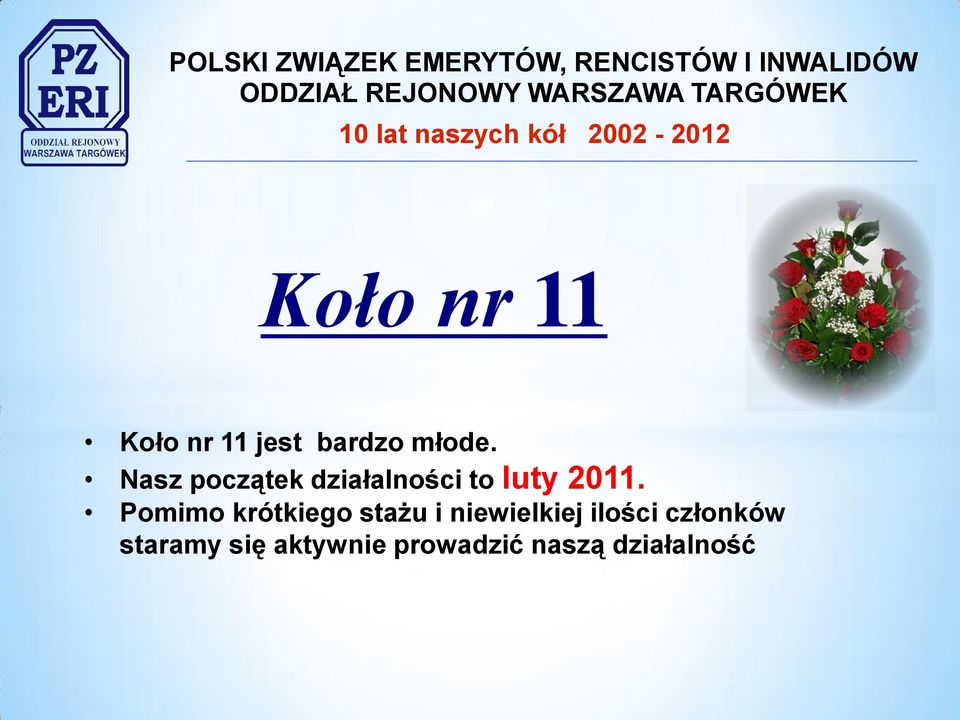 PZ
ERI
ODDZIAŁ REJONOWY
WARSZAWA TARGÓWEK

POLSKI ZWIĄZEK EMERYTÓW, RENCISTÓW I INWALIDÓW
ODDZIAŁ REJONOWY WARSZAWA TARGÓWEK
10 lat naszych kół 2002 - 2012

Koło nr 11

• Koło nr 11 jest bardzo młode.
• Nasz początek działalności to luty 2011.
• Pomimo krótkiego stażu i niewielkiej ilości członków staramy się aktywnie prowadzić naszą działalność